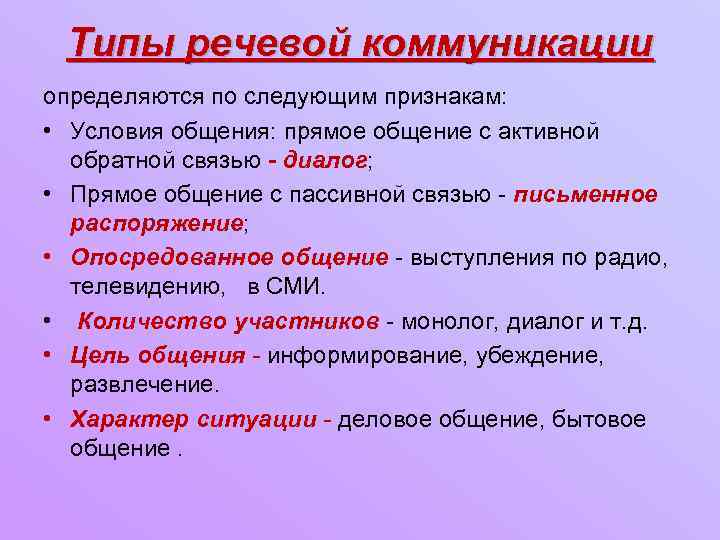 Типы речевой коммуникации

определяются по следующим признакам:

• Условия общения: прямое общение с активной обратной связью - диалог;
• Прямое общение с пассивной связью - письменное распоряжение;
• Опосредованное общение - выступления по радио, телевидению, в СМИ.
• Количество участников - монолог, диалог и т.д.
• Цель общения - информирование, убеждение, развлечение.
• Характер ситуации - деловое общение, бытовое общение .